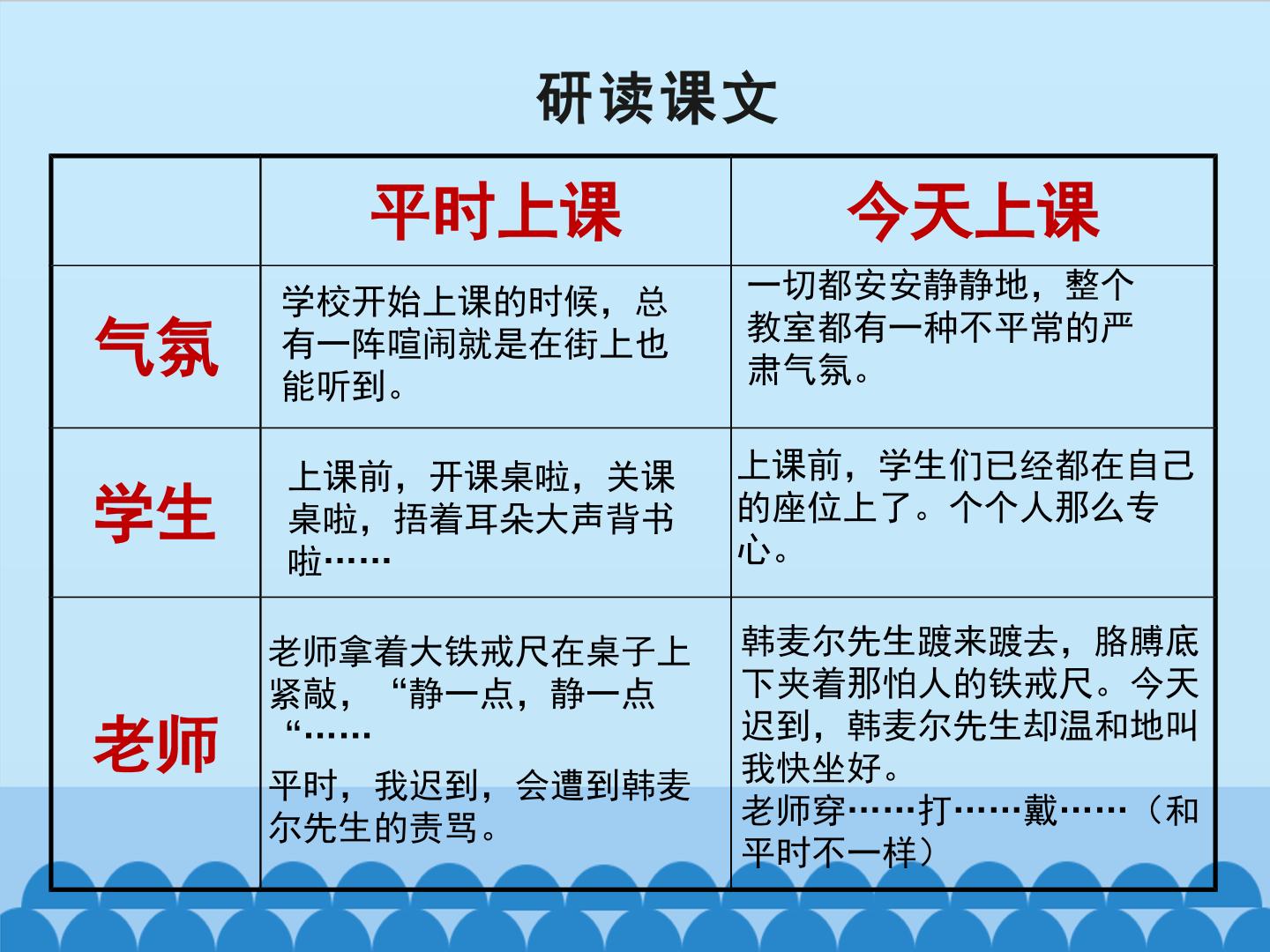 研读课文

|  | 平时上课 | 今天上课 |
|---|---|---|
| 气氛 | 学校开始上课的时候，总有一阵喧闹就是在街上也能听到。 | 一切都安安静静地，整个教室都有一种不平常的严肃气氛。 |
| 学生 | 上课前，开课桌啦，关课桌啦，捂着耳朵大声背书啦…… | 上课前，学生们已经都在自己的座位上了。个个人那么专心。 |
| 老师 | 老师拿着大铁戒尺在桌子上紧敲，“静一点，静一点“…… 平时，我迟到，会遭到韩麦尔先生的责骂。 | 韩麦尔先生踱来踱去，胳膊底下夹着那怕人的铁戒尺。今天迟到，韩麦尔先生却温和地叫我快坐好。 老师穿……打……戴……（和平时不一样） |